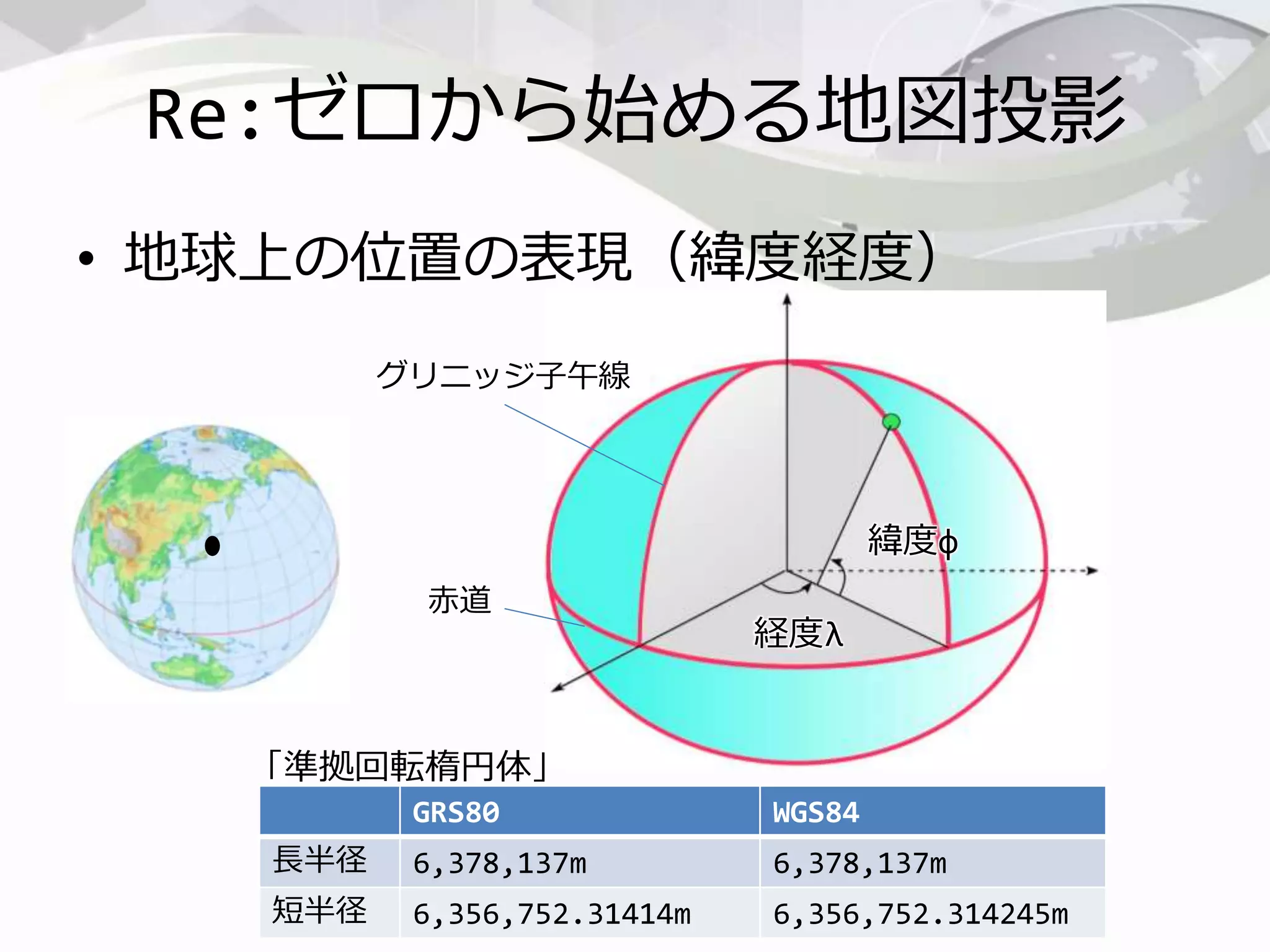 Re:ゼロから始める地図投影

• 地球上の位置の表現（緯度経度）

グリニッジ子午線

緯度φ

赤道

経度λ

「準拠回転楕円体」

| | GRS80 | WGS84 |
|---|---|---|
| 長半径 | 6,378,137m | 6,378,137m |
| 短半径 | 6,356,752.31414m | 6,356,752.314245m |